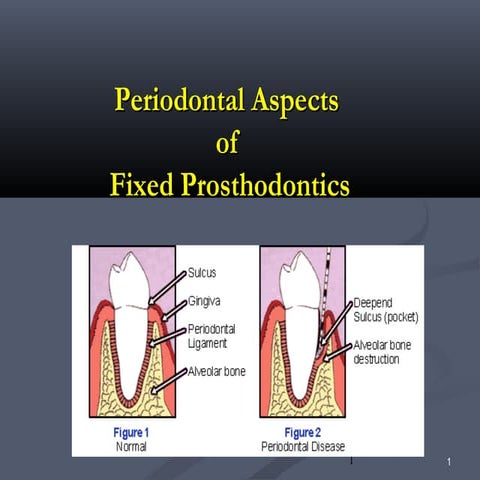 Periodontal Aspects
of
Fixed Prosthodontics

Sulcus

Gingiva

Periodontal Ligament

Alveolar bone

Figure 1
Normal

Deepend Sulcus (pocket)

Alveolar bone destruction

Figure 2
Periodontal Disease

1

1